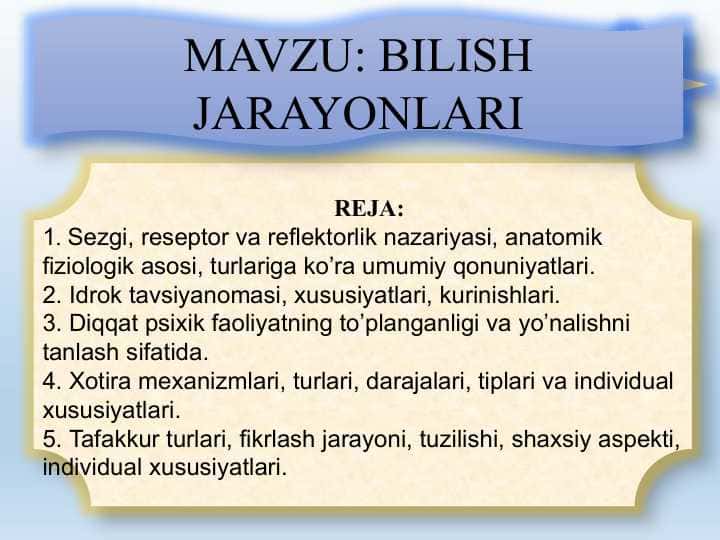 MAVZU: BILISH JARAYONLARI

REJA:
1. Sezgi, reseptor va reflektorlik nazariyasi, anatomik fiziologik asosi, turlariga ko’ra umumiy qonuniyatlari.
2. Idrok tavsiyanomasi, xususiyatlari, kurinishlari.
3. Diqqat psixik faoliyatning to’planganligi va yo’nalishni tanlash sifatida.
4. Xotira mexanizmlari, turlari, darajalari, tiplari va individual xususiyatlari.
5. Tafakkur turlari, fikrlash jarayoni, tuzilishi, shaxsiy aspekti, individual xususiyatlari.